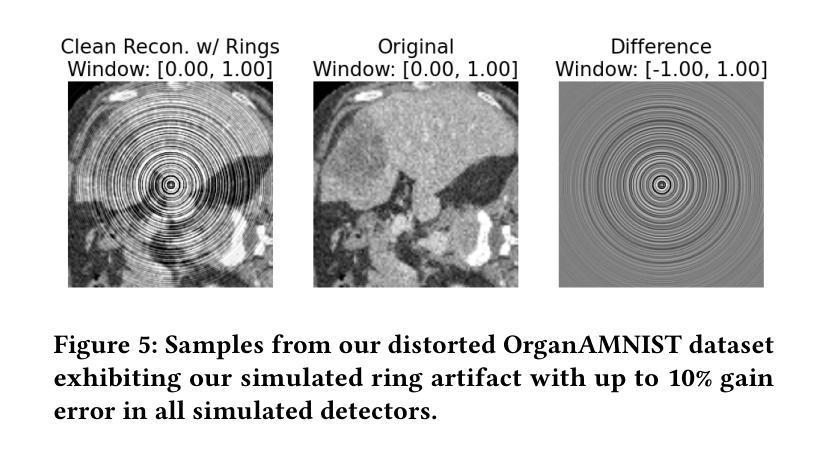 Clean Recon. w/ Rings
Window: [0.00, 1.00]

Original
Window: [0.00, 1.00]

Difference
Window: [-1.00, 1.00]

Figure 5: Samples from our distorted OrganAMNIST dataset exhibiting our simulated ring artifact with up to 10% gain error in all simulated detectors.